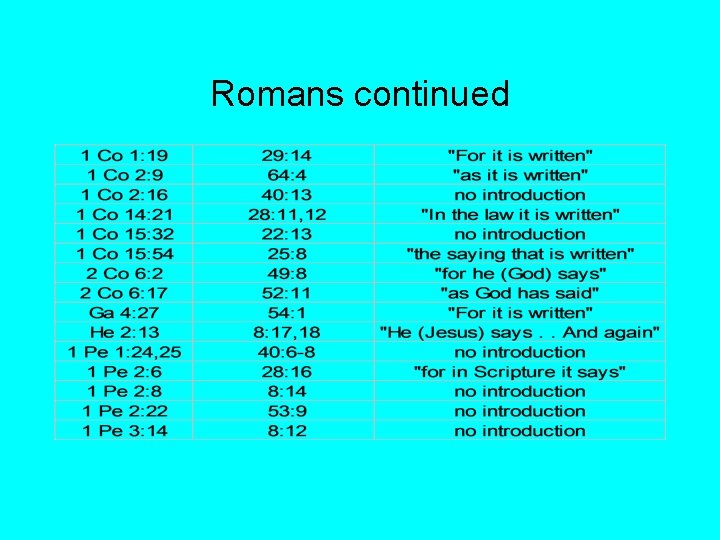 Romans continued

| 1 Co 1:19 | 29:14 | "For it is written" |
|---|---|---|
| 1 Co 2:9 | 64:4 | "as it is written" |
| 1 Co 2:16 | 40:13 | no introduction |
| 1 Co 14:21 | 28:11,12 | "In the law it is written" |
| 1 Co 15:32 | 22:13 | no introduction |
| 1 Co 15:54 | 25:8 | "the saying that is written" |
| 2 Co 6:2 | 49:8 | "for he (God) says" |
| 2 Co 6:17 | 52:11 | "as God has said" |
| Ga 4:27 | 54:1 | "For it is written" |
| He 2:13 | 8:17,18 | "He (Jesus) says . . And again" |
| 1 Pe 1:24,25 | 40:6-8 | no introduction |
| 1 Pe 2:6 | 28:16 | "for in Scripture it says" |
| 1 Pe 2:8 | 8:14 | no introduction |
| 1 Pe 2:22 | 53:9 | no introduction |
| 1 Pe 3:14 | 8:12 | no introduction |